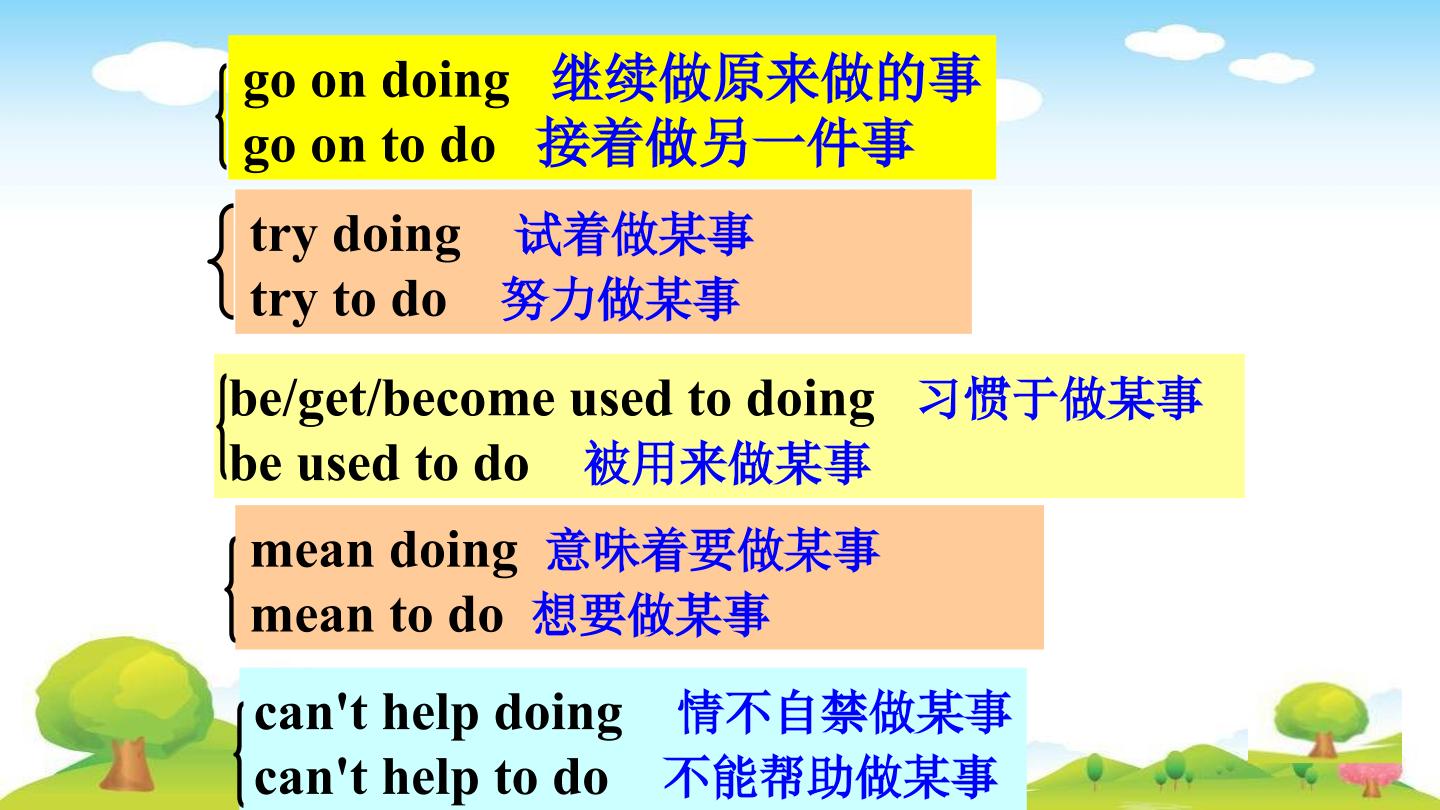 go on doing 继续做原来做的事
go on to do 接着做另一件事

try doing 试着做某事
try to do 努力做某事

be/get/become used to doing 习惯于做某事
be used to do 被用来做某事

mean doing 意味着要做某事
mean to do 想要做某事

can't help doing 情不自禁做某事
can't help to do 不能帮助做某事